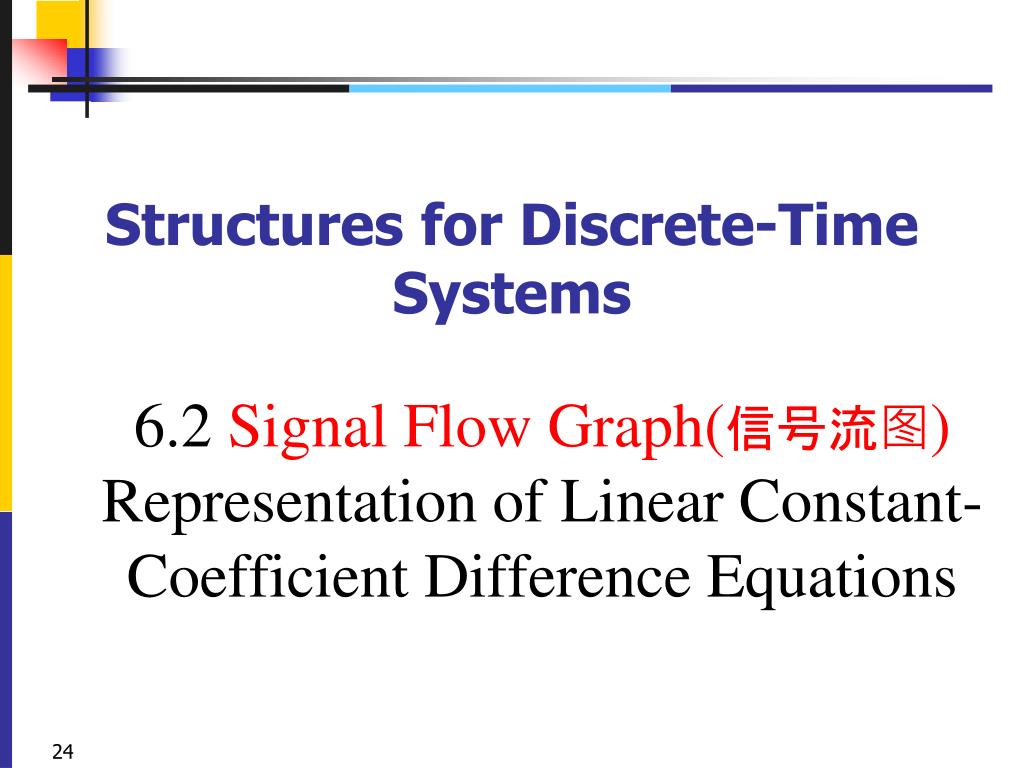 Structures for Discrete-Time Systems

6.2 Signal Flow Graph(信号流图) Representation of Linear Constant-Coefficient Difference Equations

24